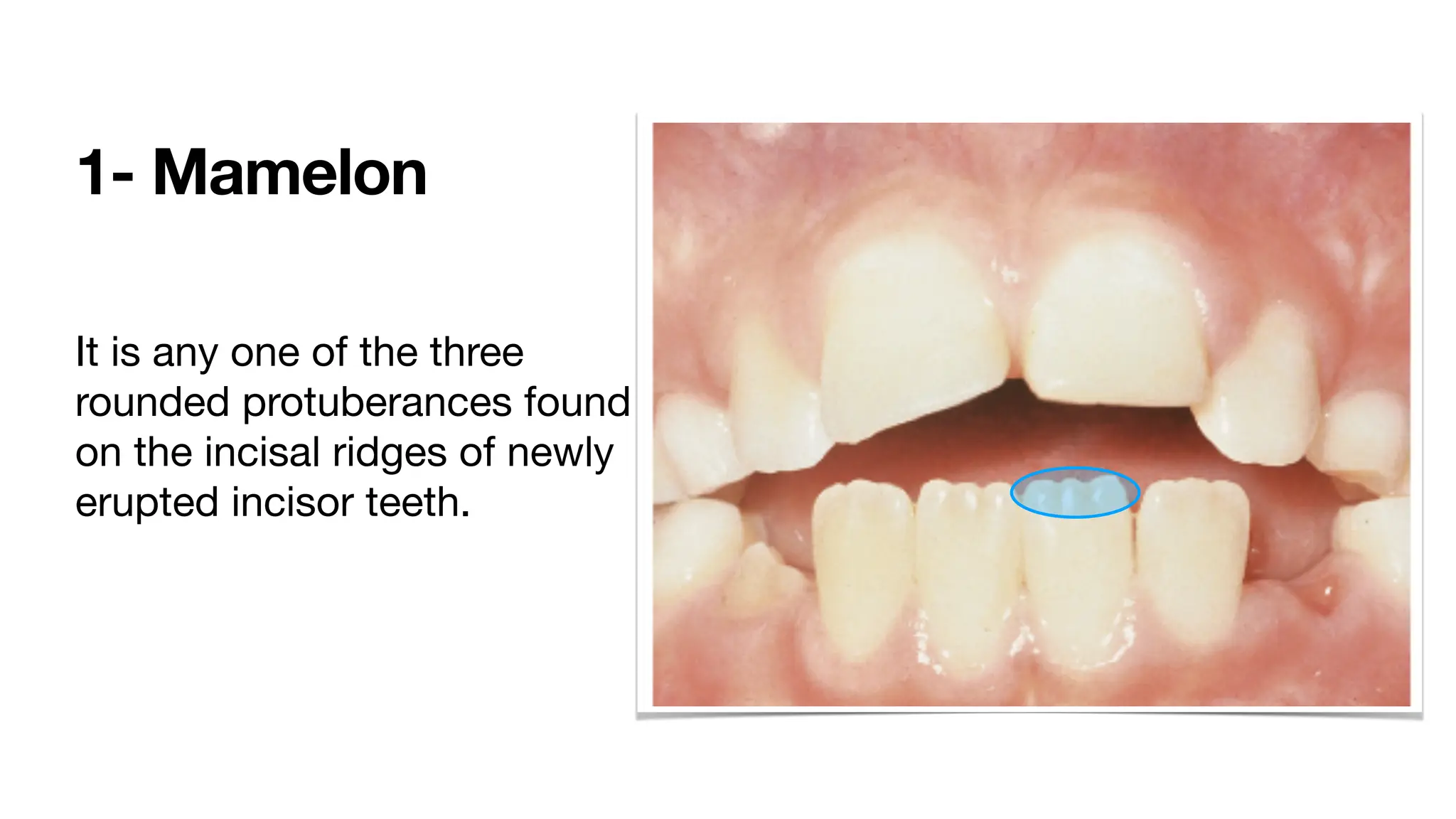 1- Mamelon

It is any one of the three rounded protuberances found on the incisal ridges of newly erupted incisor teeth.